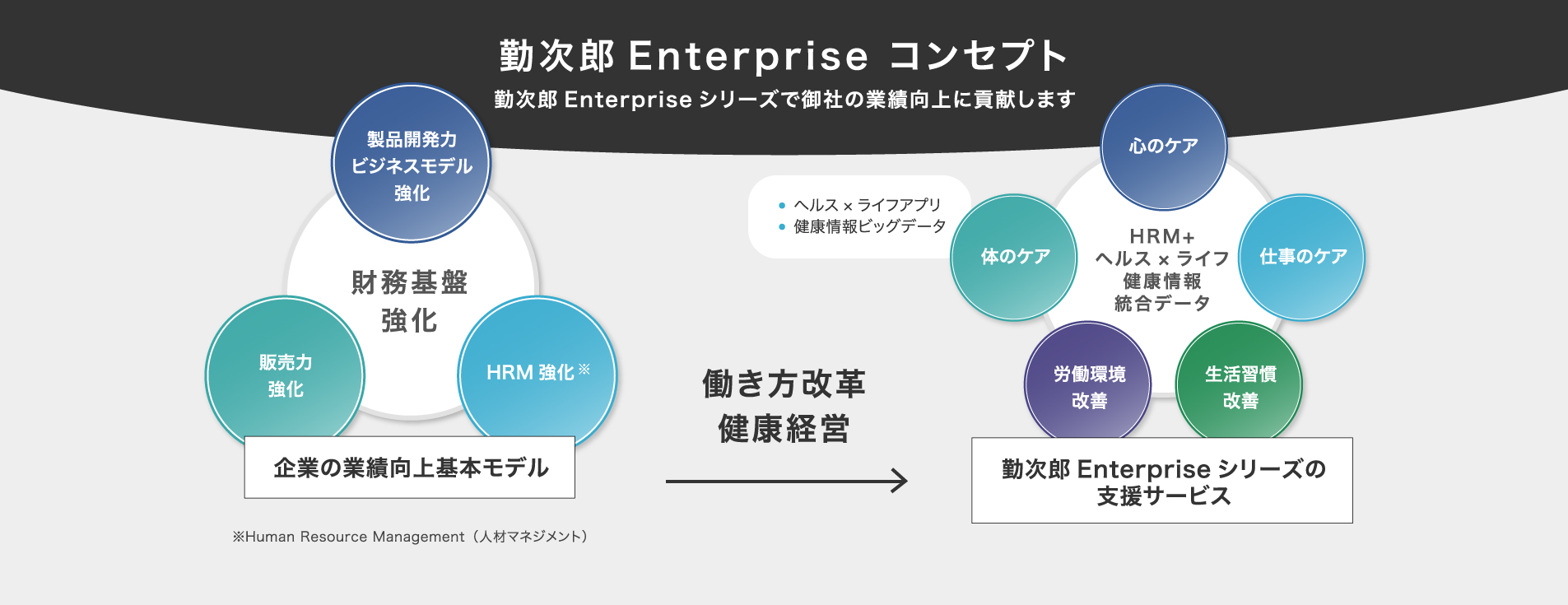 勤次郎 Enterprise コンセプト
勤次郎 Enterprise シリーズで御社の業績向上に貢献します

製品開発力
ビジネスモデル
強化

財務基盤
強化

販売力
強化

HRM 強化※

企業の業績向上基本モデル

※Human Resource Management（人材マネジメント）

働き方改革
健康経営

• ヘルス × ライフアプリ
• 健康情報ビッグデータ

心のケア

体のケア

HRM+
ヘルス × ライフ
健康情報
統合データ

仕事のケア

労働環境
改善

生活習慣
改善

勤次郎 Enterprise シリーズの
支援サービス